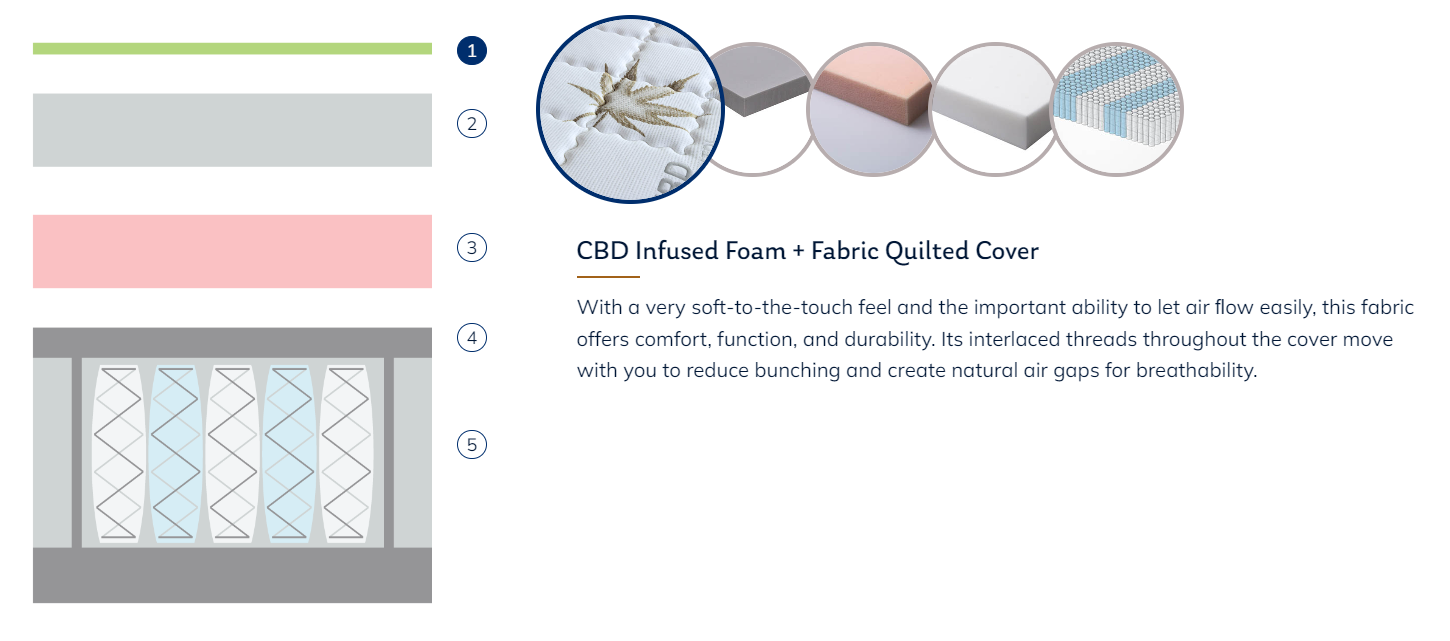 1

2

3

4

5

CBD Infused Foam + Fabric Quilted Cover

With a very soft-to-the-touch feel and the important ability to let air flow easily, this fabric offers comfort, function, and durability. Its interlaced threads throughout the cover move with you to reduce bunching and create natural air gaps for breathability.